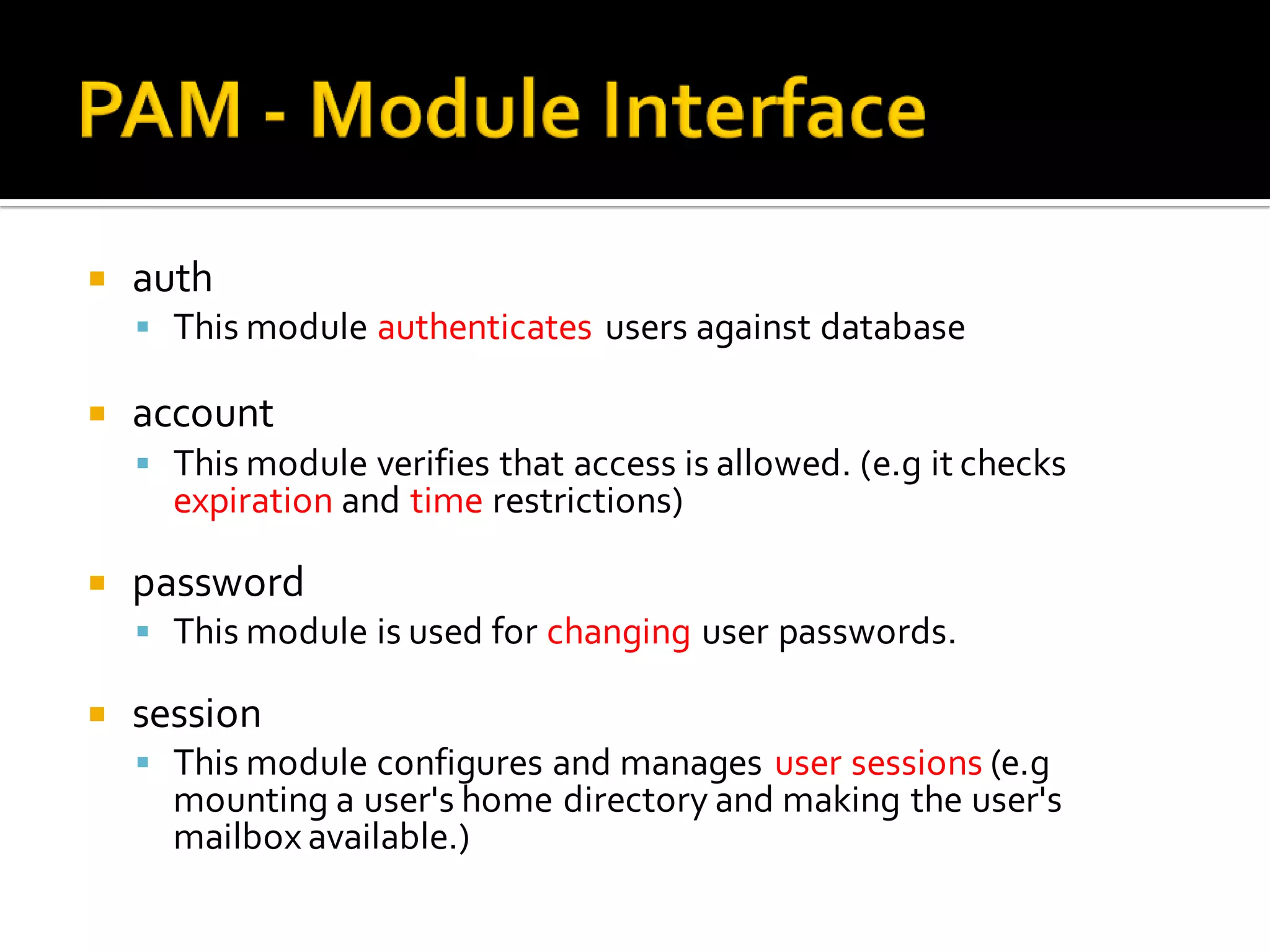 PAM - Module Interface

auth
This module authenticates users against database

account
This module verifies that access is allowed. (e.g it checks expiration and time restrictions)

password
This module is used for changing user passwords.

session
This module configures and manages user sessions (e.g mounting a user's home directory and making the user's mailbox available.)